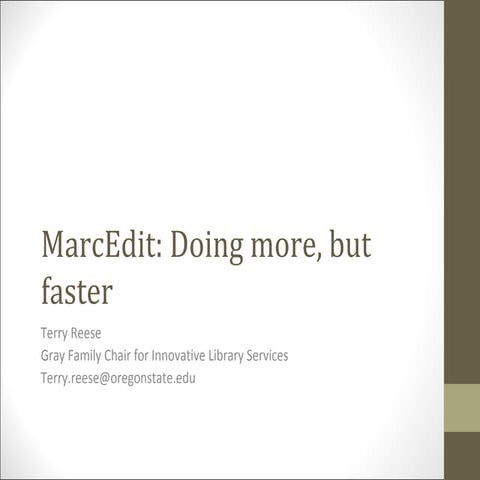 MarcEdit: Doing more, but faster

Terry Reese
Gray Family Chair for Innovative Library Services
Terry.reese@oregonstate.edu